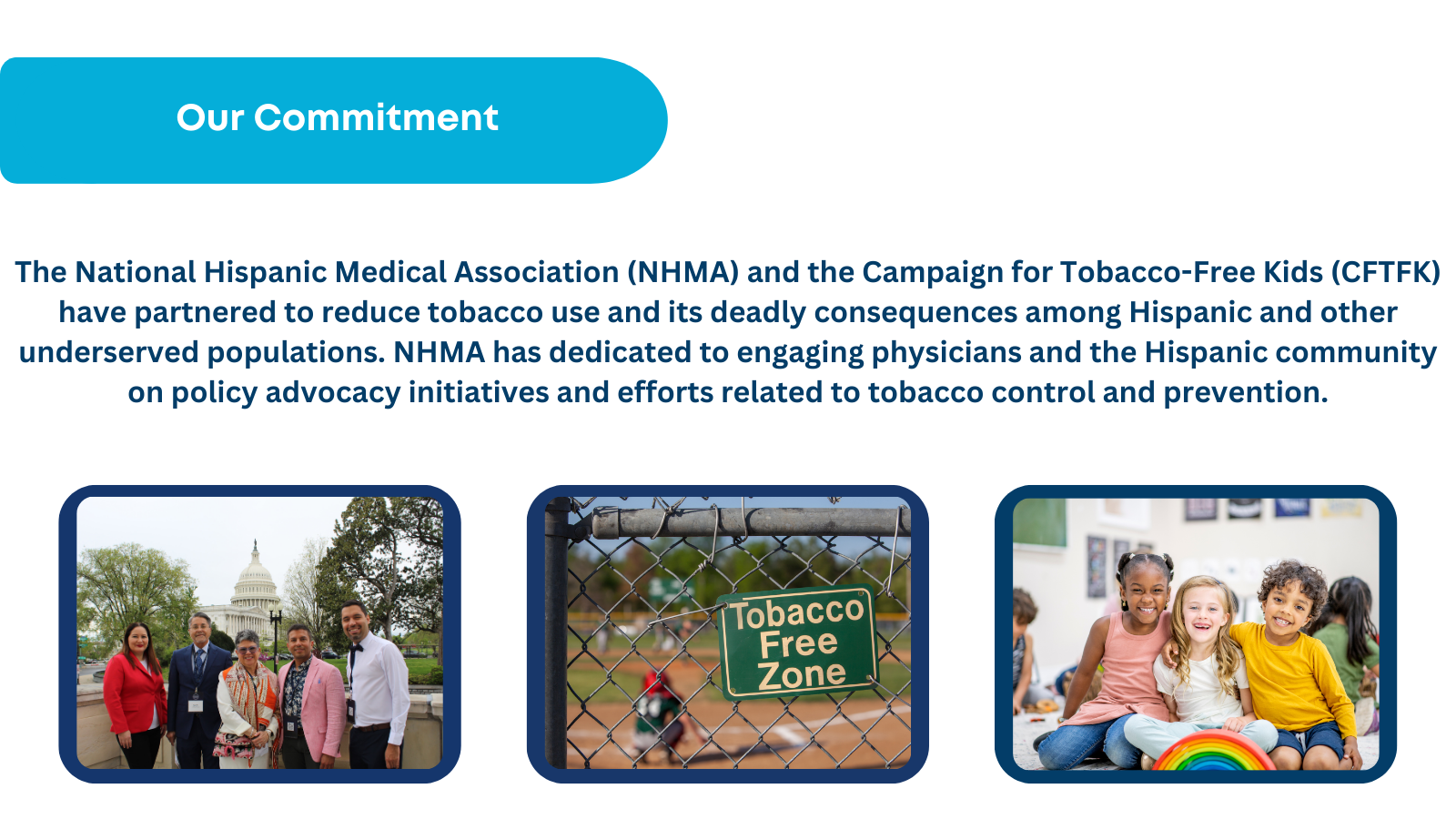 Our Commitment

The National Hispanic Medical Association (NHMA) and the Campaign for Tobacco-Free Kids (CFTFK) have partnered to reduce tobacco use and its deadly consequences among Hispanic and other underserved populations. NHMA has dedicated to engaging physicians and the Hispanic community on policy advocacy initiatives and efforts related to tobacco control and prevention.

Tobacco Free Zone